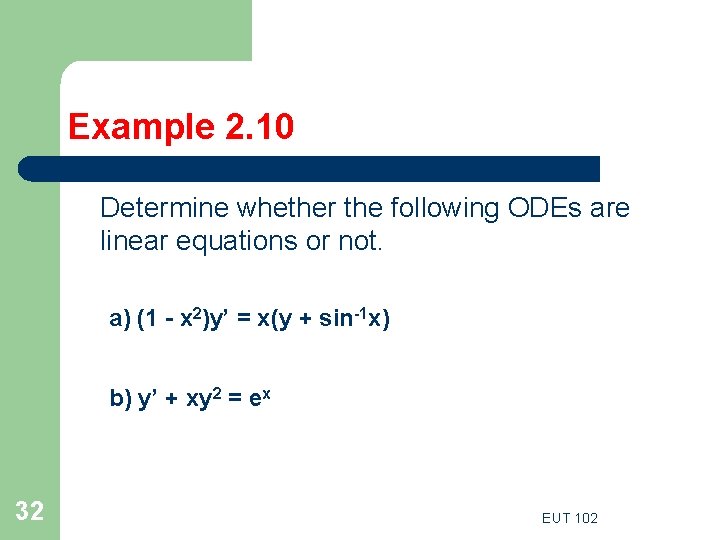 Example 2.10

Determine whether the following ODEs are linear equations or not.

a) $(1 - x^2)y' = x(y + \sin^{-1}x)$

b) $y' + xy^2 = e^x$

32

EUT 102